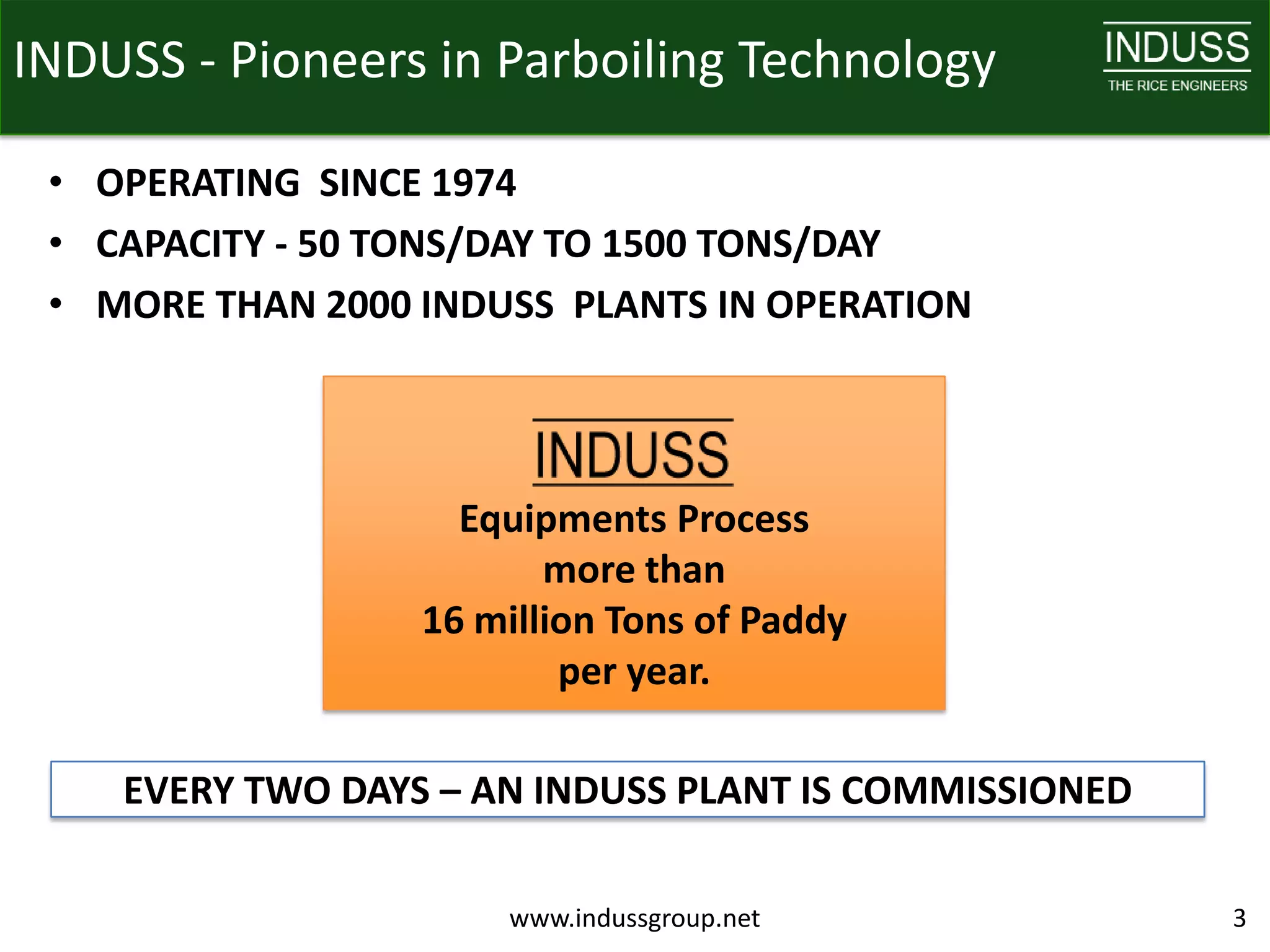 INDUSS - Pioneers in Parboiling Technology

INDUSS
THE RICE ENGINEERS

• OPERATING SINCE 1974
• CAPACITY - 50 TONS/DAY TO 1500 TONS/DAY
• MORE THAN 2000 INDUSS PLANTS IN OPERATION

INDUSS
Equipments Process more than 16 million Tons of Paddy per year.

EVERY TWO DAYS – AN INDUSS PLANT IS COMMISSIONED

www.indussgroup.net

3